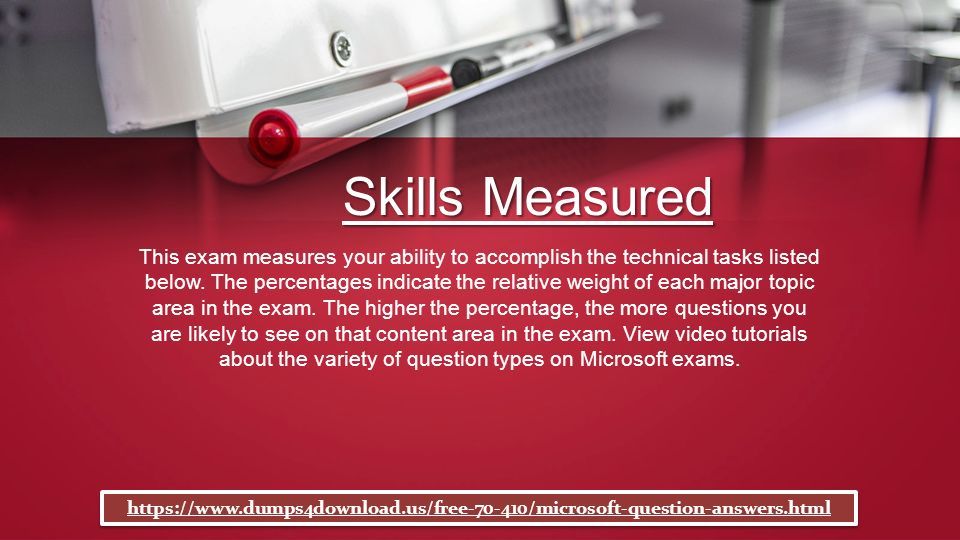 Skills Measured

This exam measures your ability to accomplish the technical tasks listed below. The percentages indicate the relative weight of each major topic area in the exam. The higher the percentage, the more questions you are likely to see on that content area in the exam. View video tutorials about the variety of question types on Microsoft exams.

https://www.dumps4download.us/free-70-410/microsoft-question-answers.html